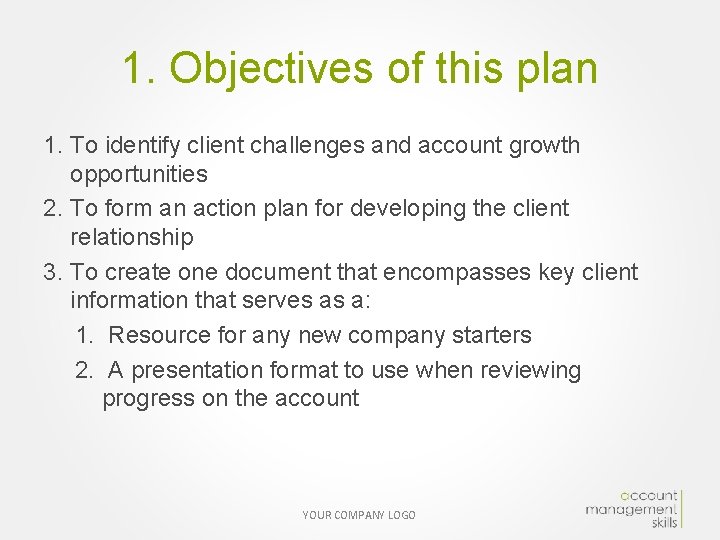 1. Objectives of this plan

1. To identify client challenges and account growth opportunities
2. To form an action plan for developing the client relationship
3. To create one document that encompasses key client information that serves as a:
   1. Resource for any new company starters
   2. A presentation format to use when reviewing progress on the account

YOUR COMPANY LOGO

account
management
skills